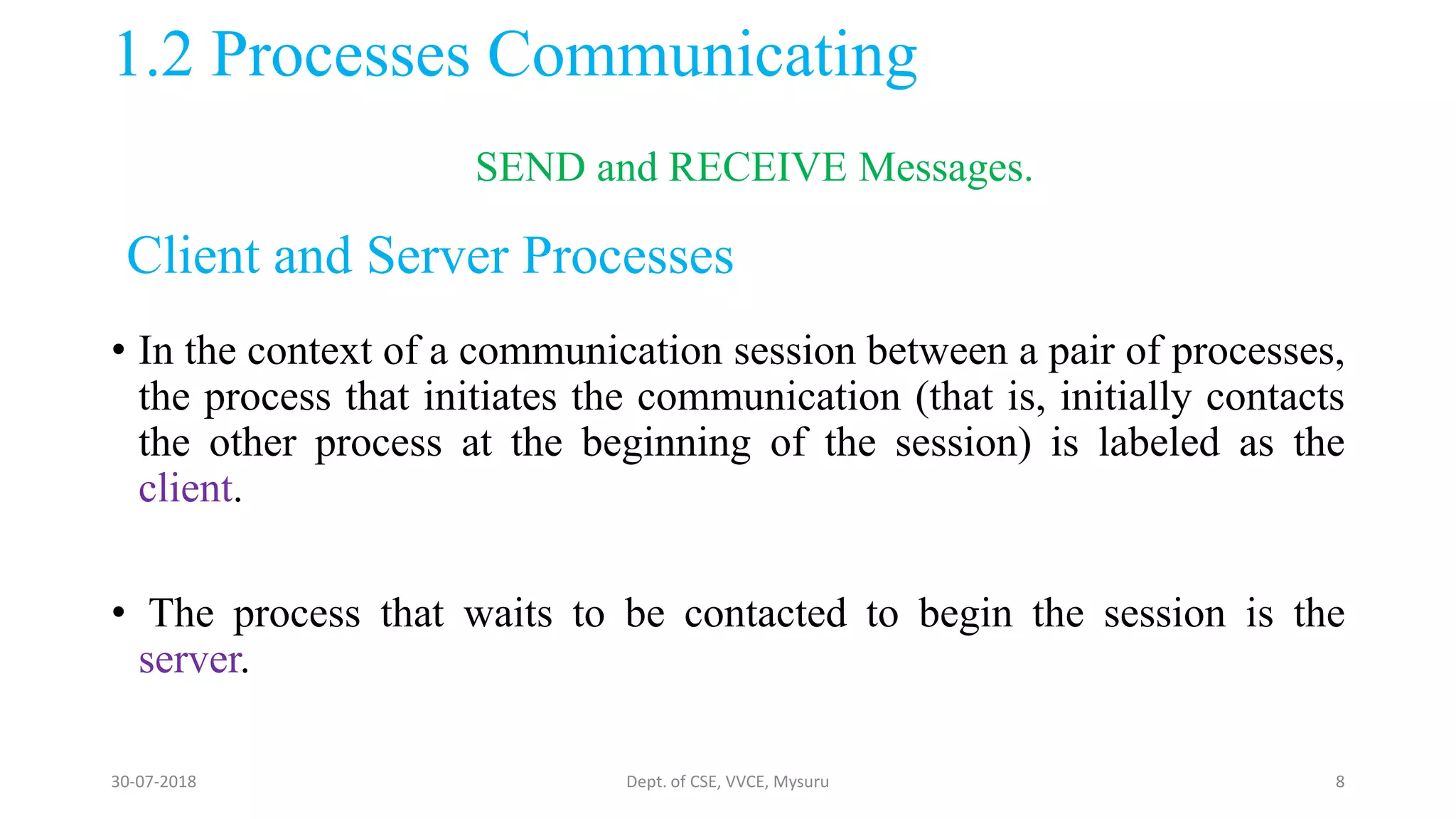 1.2 Processes Communicating

SEND and RECEIVE Messages.

Client and Server Processes

• In the context of a communication session between a pair of processes, the process that initiates the communication (that is, initially contacts the other process at the beginning of the session) is labeled as the client.

• The process that waits to be contacted to begin the session is the server.

30-07-2018

Dept. of CSE, VVCE, Mysuru

8